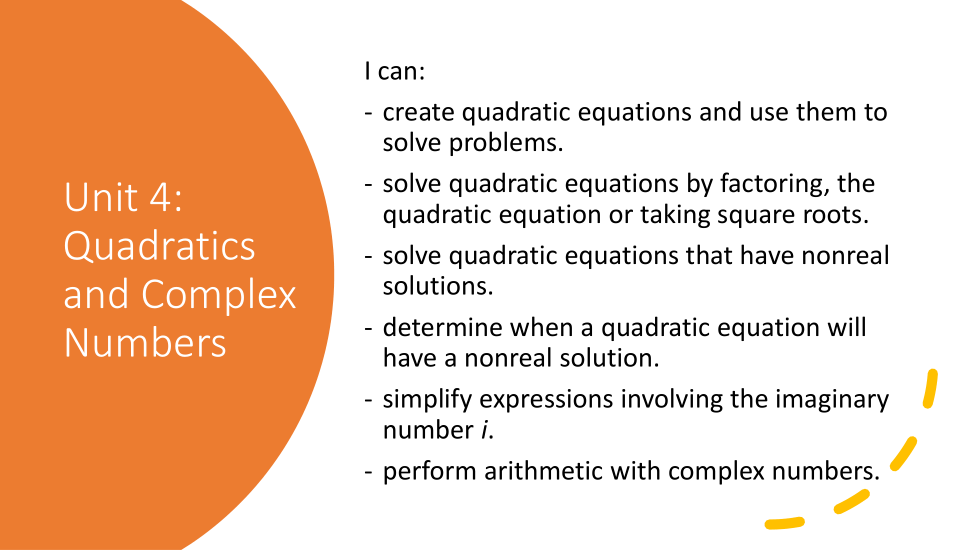 Unit 4: Quadratics and Complex Numbers

I can:

- create quadratic equations and use them to solve problems.
- solve quadratic equations by factoring, the quadratic equation or taking square roots.
- solve quadratic equations that have nonreal solutions.
- determine when a quadratic equation will have a nonreal solution.
- simplify expressions involving the imaginary number $i$.
- perform arithmetic with complex numbers.